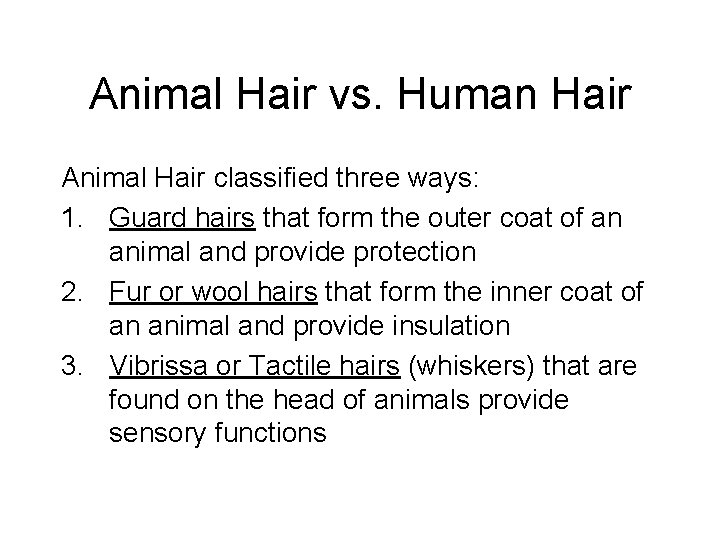 Animal Hair vs. Human Hair

Animal Hair classified three ways:

1. Guard hairs that form the outer coat of an animal and provide protection
2. Fur or wool hairs that form the inner coat of an animal and provide insulation
3. Vibrissa or Tactile hairs (whiskers) that are found on the head of animals provide sensory functions